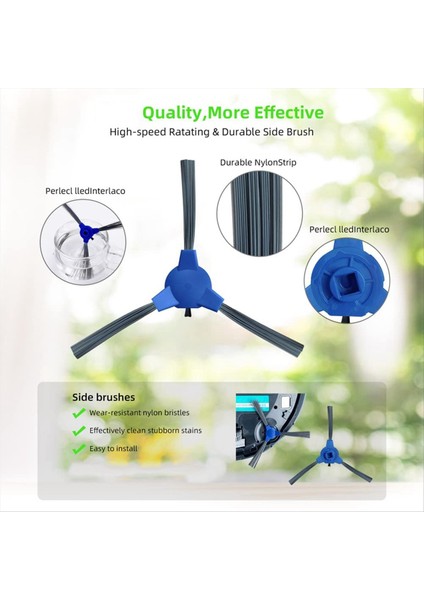 Quality,More Effective
High-speed Ratating & Durable Side Brush

Durable NylonStrip

Perlecl lledInterlaco

Perlecl lledInterlaco

Side brushes
Wear-resistant nylon bristles
Effectively clean stubborn stains
Easy to install